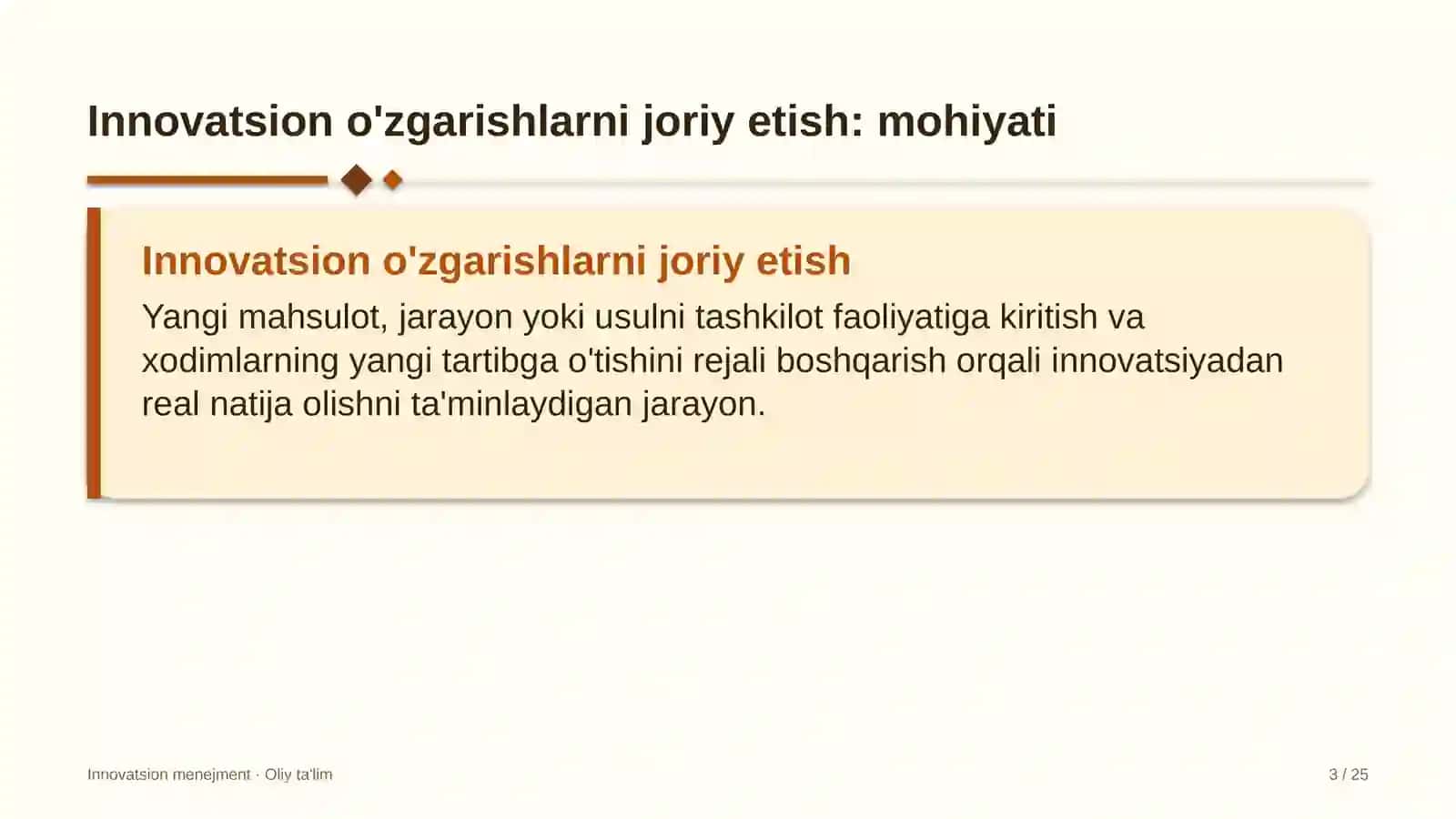 Innovatsion o'zgarishlarni joriy etish: mohiyati

Innovatsion o'zgarishlarni joriy etish

Yangi mahsulot, jarayon yoki usulni tashkilot faoliyatiga kiritish va xodimlarning yangi tartibga o'tishini rejali boshqarish orqali innovatsiyadan real natija olishni ta'minlaydigan jarayon.

Innovatsion menejment · Oliy ta'lim

3 / 25